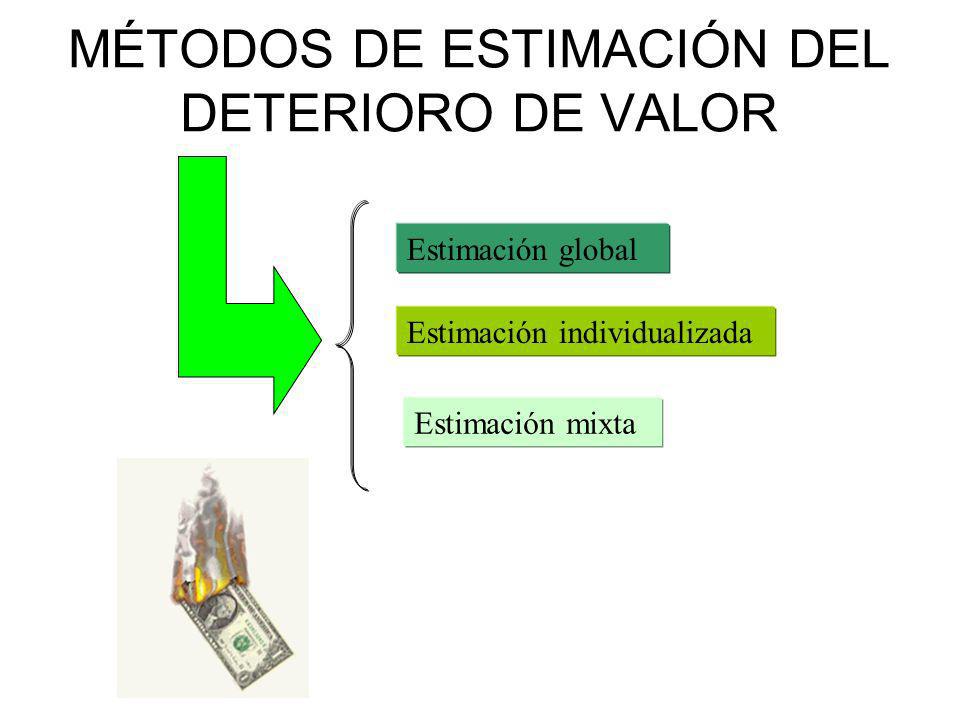 MÉTODOS DE ESTIMACIÓN DEL DETERIORO DE VALOR

Estimación global

Estimación individualizada

Estimación mixta